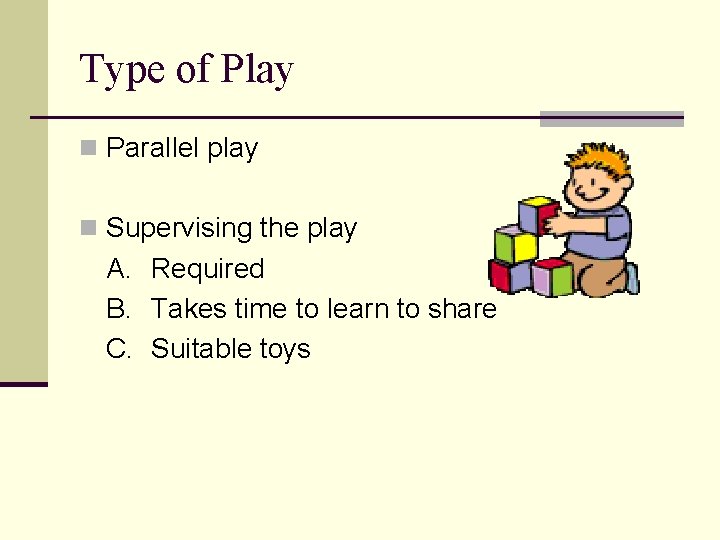 Type of Play

Parallel play

Supervising the play
A. Required
B. Takes time to learn to share
C. Suitable toys